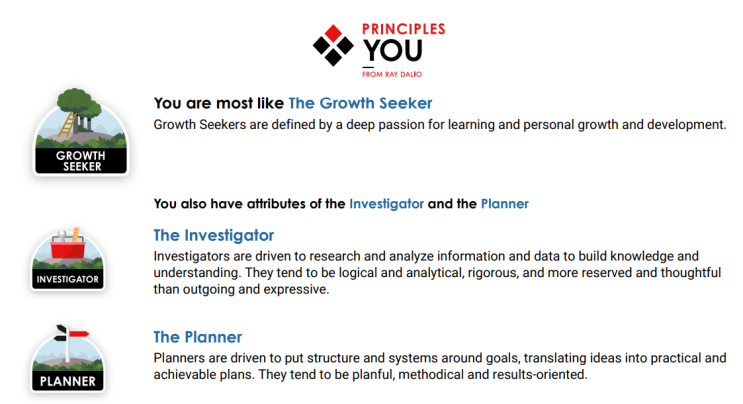 PRINCIPLES
YOU
FROM RAY DALIO

GROWTH SEEKER

You are most like The Growth Seeker
Growth Seekers are defined by a deep passion for learning and personal growth and development.

You also have attributes of the Investigator and the Planner

INVESTIGATOR

The Investigator
Investigators are driven to research and analyze information and data to build knowledge and understanding. They tend to be logical and analytical, rigorous, and more reserved and thoughtful than outgoing and expressive.

PLANNER

The Planner
Planners are driven to put structure and systems around goals, translating ideas into practical and achievable plans. They tend to be planful, methodical and results-oriented.